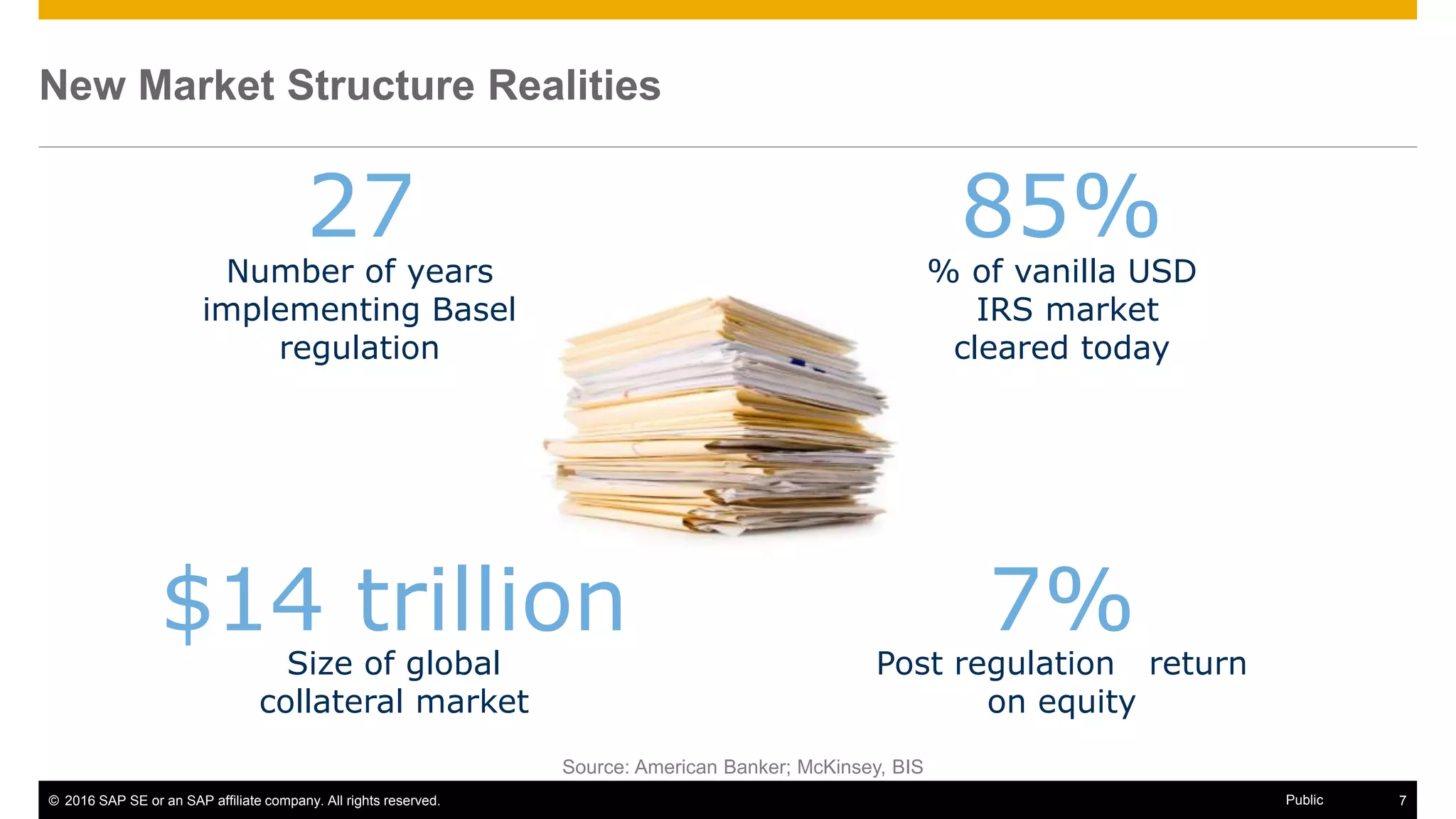 New Market Structure Realities

27
Number of years implementing Basel regulation

85%
% of vanilla USD IRS market cleared today

$14 trillion
Size of global collateral market

7%
Post regulation return on equity

Source: American Banker; McKinsey, BIS

© 2016 SAP SE or an SAP affiliate company. All rights reserved.

Public

7